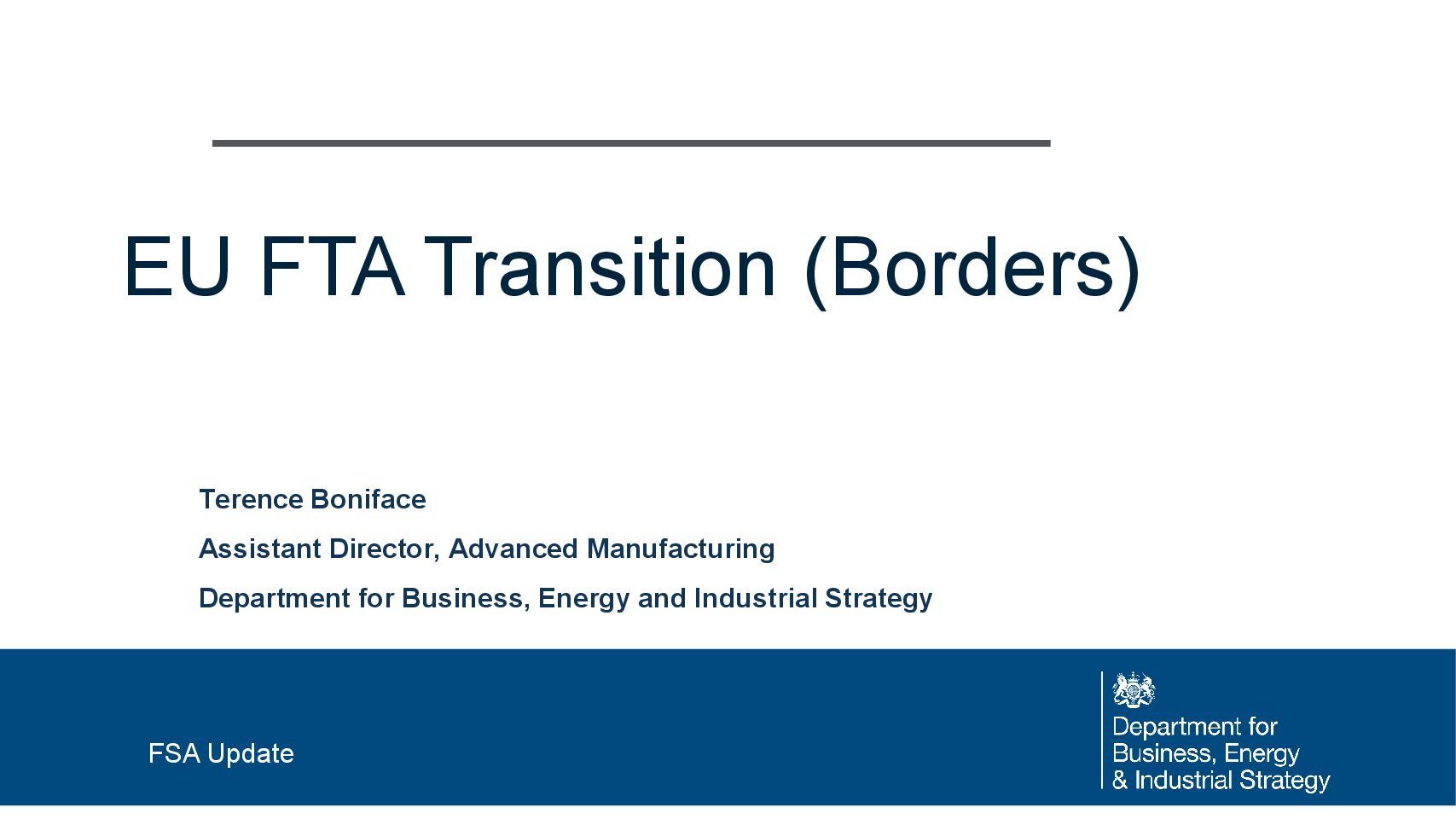 EU FTA Transition (Borders)

Terence Boniface

Assistant Director, Advanced Manufacturing

Department for Business, Energy and Industrial Strategy

FSA Update

Department for Business, Energy & Industrial Strategy